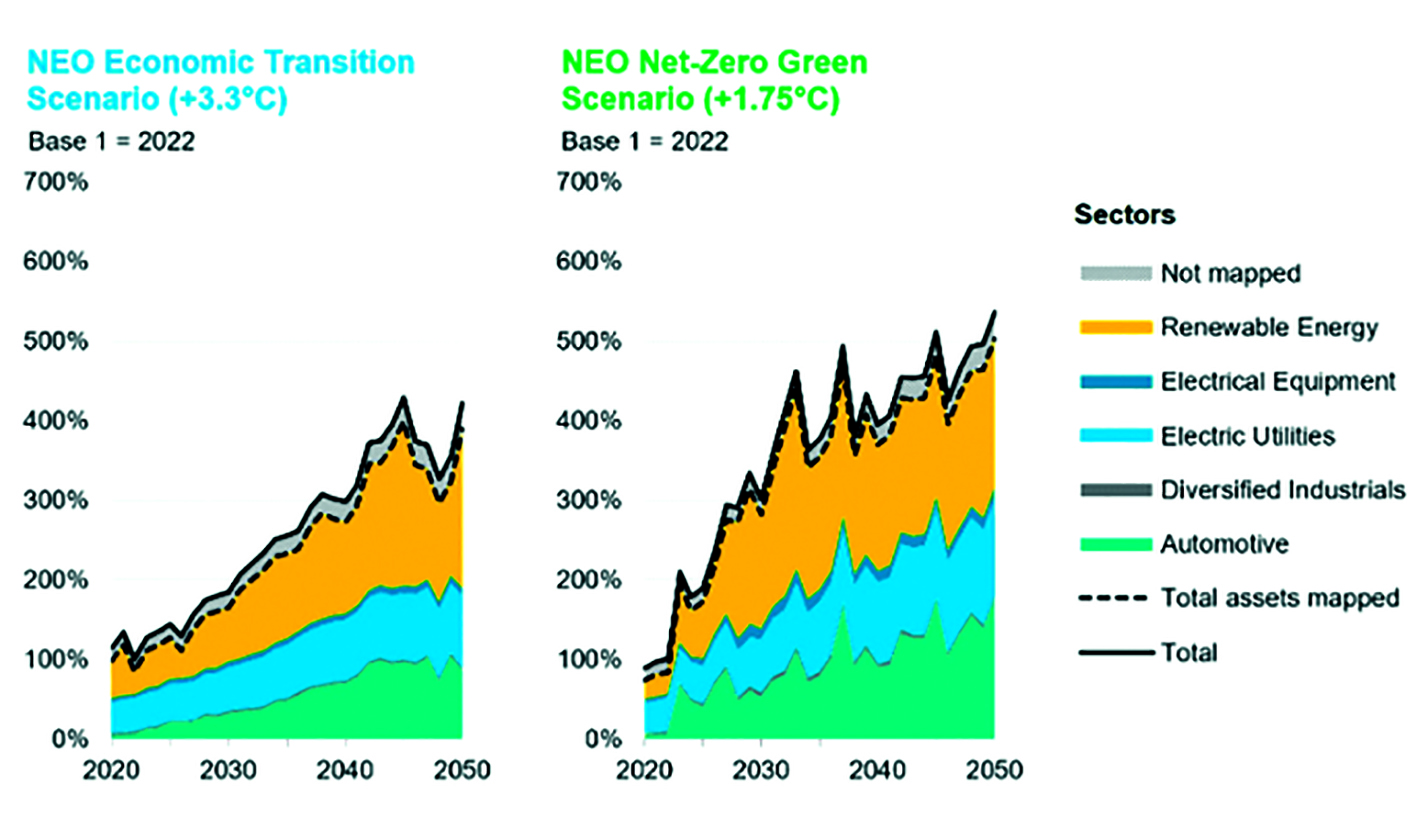 NEO Economic Transition Scenario (+3.3°C)

Base 1 = 2022

700%
600%
500%
400%
300%
200%
100%
0%

2020 2030 2040 2050

NEO Net-Zero Green Scenario (+1.75°C)

Base 1 = 2022

700%
600%
500%
400%
300%
200%
100%
0%

2020 2030 2040 2050

Sectors

Not mapped
Renewable Energy
Electrical Equipment
Electric Utilities
Diversified Industrials
Automotive
Total assets mapped
Total